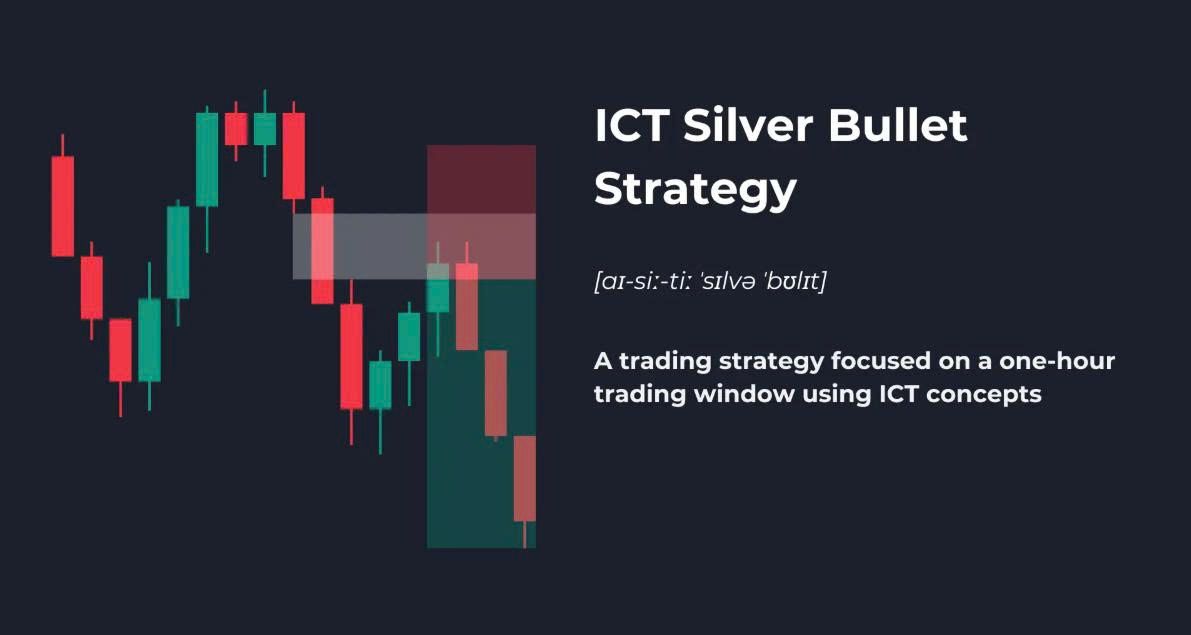 ICT Silver Bullet Strategy

[aɪ-siː-tiː ˈsɪlvə ˈbʊlɪt]

A trading strategy focused on a one-hour trading window using ICT concepts